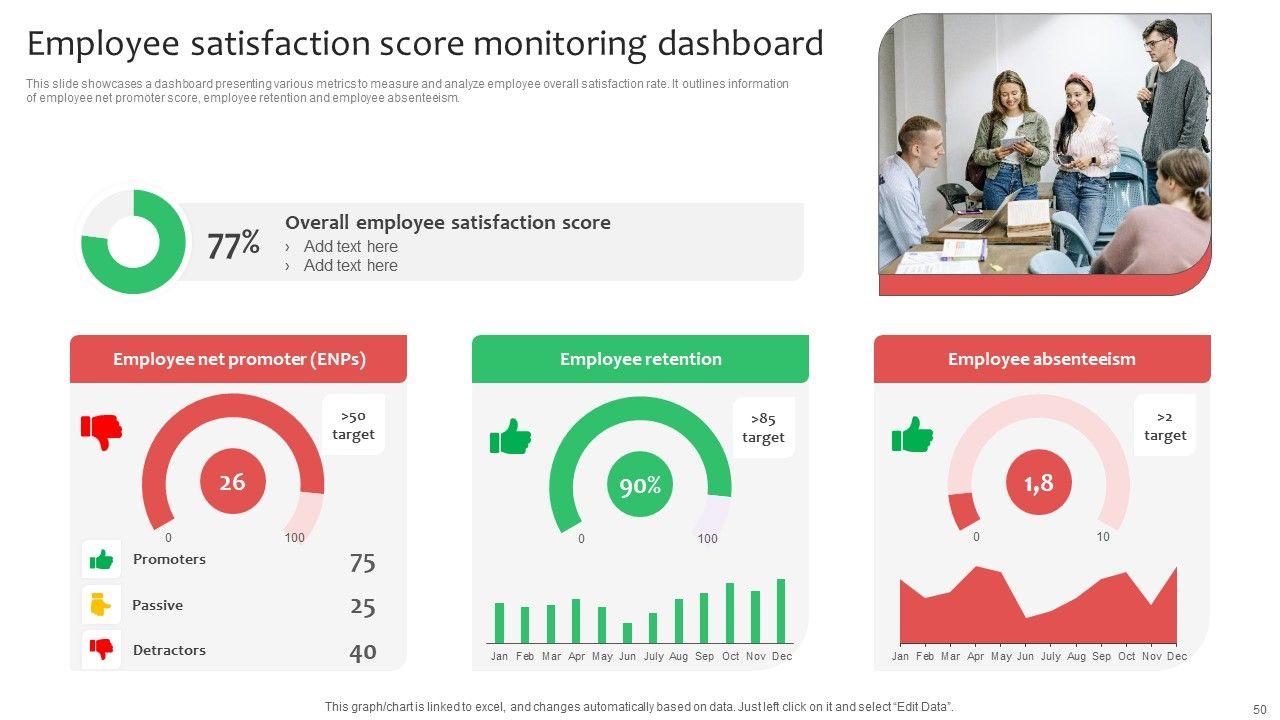 Employee satisfaction score monitoring dashboard

This slide showcases a dashboard presenting various metrics to measure and analyze employee overall satisfaction rate. It outlines information of employee net promoter score, employee retention and employee absenteeism.

77%

Overall employee satisfaction score
› Add text here
› Add text here

Employee net promoter (ENPs)

>50 target

26

0 100

Promoters 75
Passive 25
Detractors 40

Employee retention

>85 target

90%

0 100

Jan Feb Mar Apr May Jun July Aug Sep Oct Nov Dec

Employee absenteeism

>2 target

1,8

0 10

Jan Feb Mar Apr May Jun July Aug Sep Oct Nov Dec

This graph/chart is linked to excel, and changes automatically based on data. Just left click on it and select "Edit Data".

50